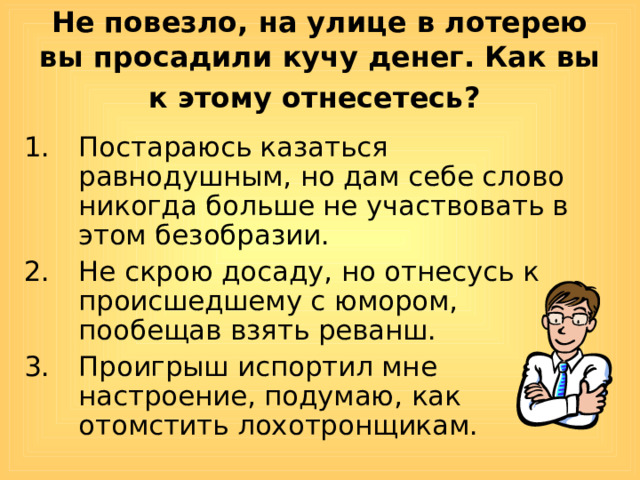 Не повезло, на улице в лотерею вы просадили кучу денег. Как вы к этому отнесетесь?

1. Постараюсь казаться равнодушным, но дам себе слово никогда больше не участвовать в этом безобразии.
2. Не скрою досаду, но отнесусь к происшедшему с юмором, пообещав взять реванш.
3. Проигрыш испортил мне настроение, подумаю, как отомстить лохотронщикам.